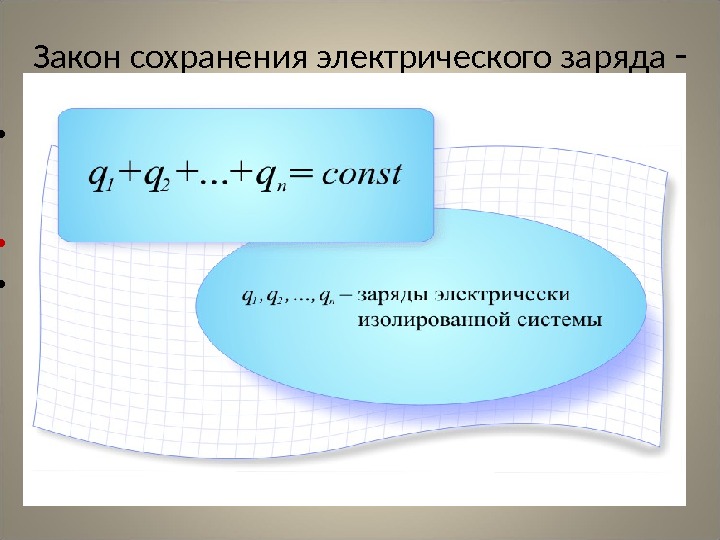 Закон сохранения электрического заряда -

$q_1+q_2+...+q_n= const$

$q_1, q_2, ..., q_n$ – заряды электрически изолированной системы